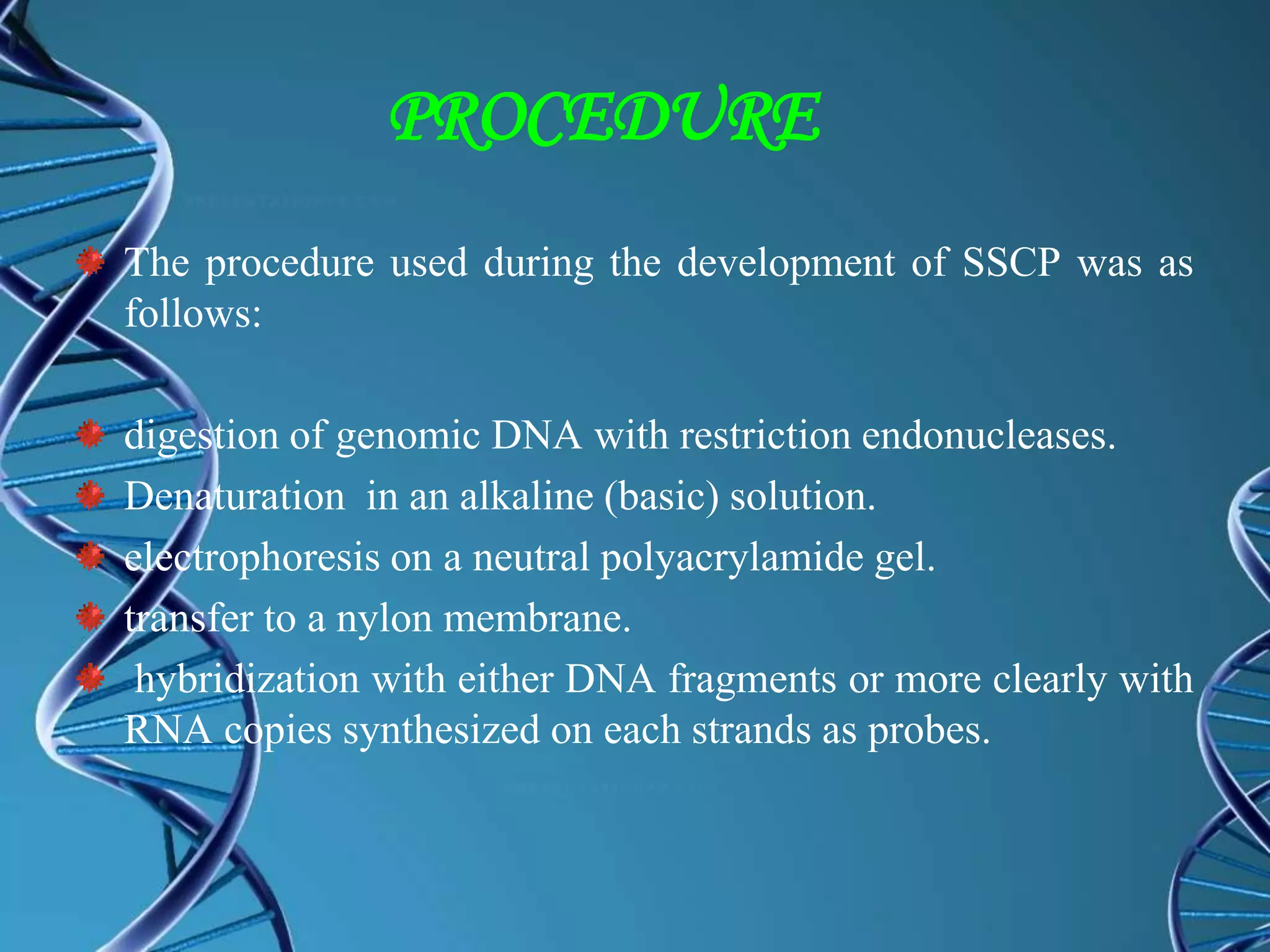 PROCEDURE

The procedure used during the development of SSCP was as follows:

digestion of genomic DNA with restriction endonucleases.

Denaturation in an alkaline (basic) solution.

electrophoresis on a neutral polyacrylamide gel.

transfer to a nylon membrane.

hybridization with either DNA fragments or more clearly with RNA copies synthesized on each strands as probes.